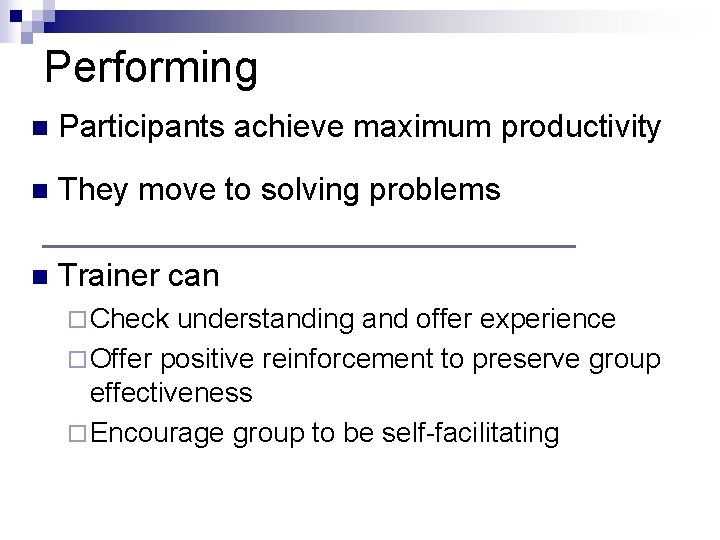 Performing

■ Participants achieve maximum productivity

■ They move to solving problems

■ Trainer can

□ Check understanding and offer experience

□ Offer positive reinforcement to preserve group effectiveness

□ Encourage group to be self-facilitating